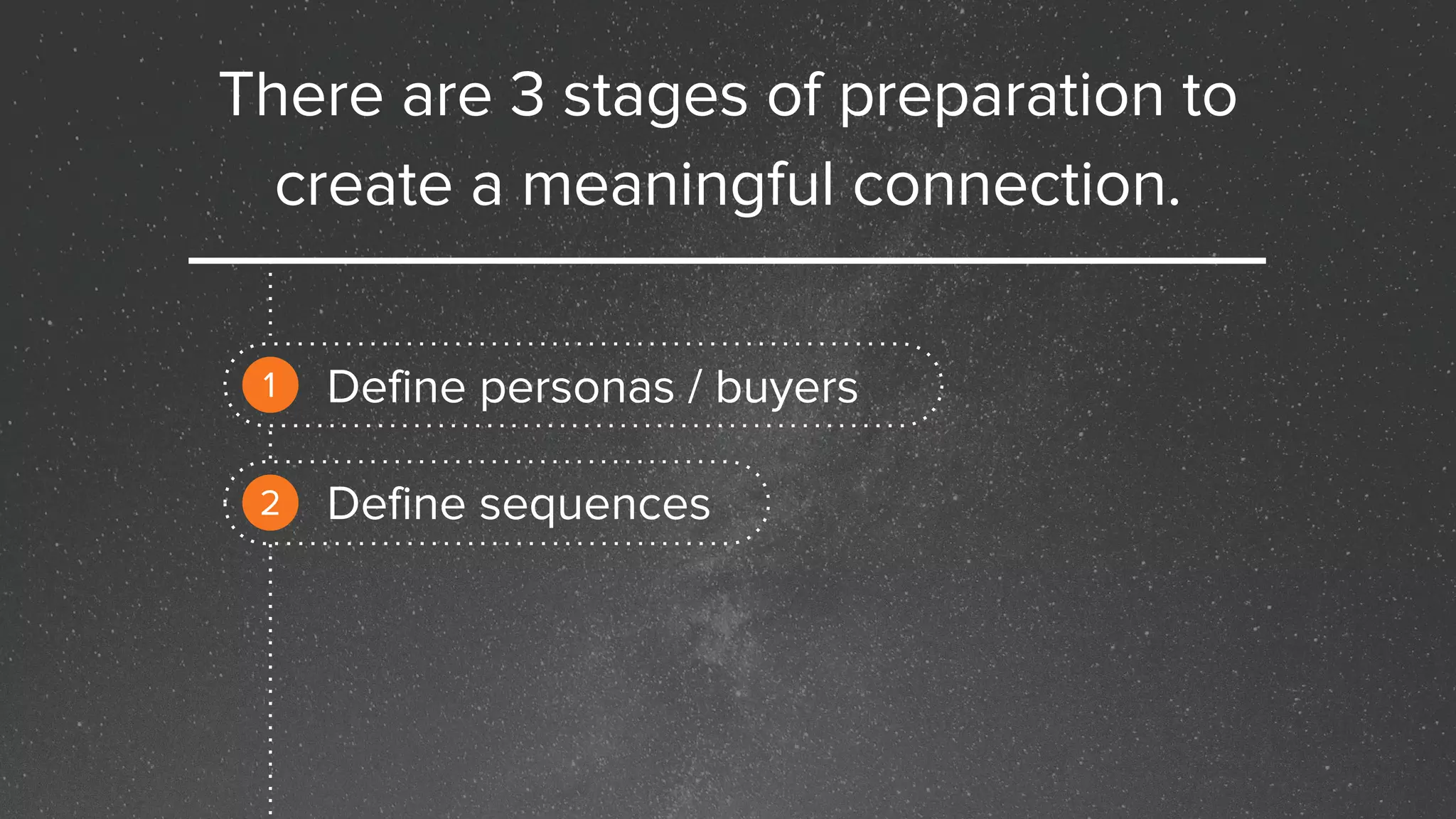 There are 3 stages of preparation to create a meaningful connection.

1 Define personas / buyers

2 Define sequences